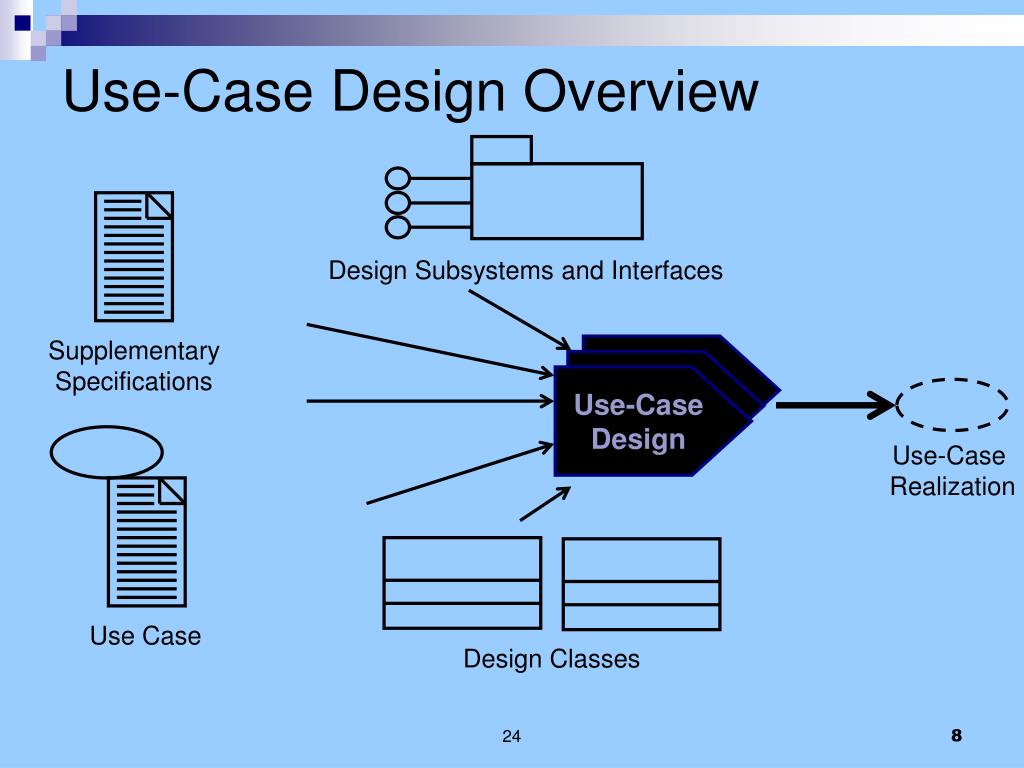 Use-Case Design Overview

Design Subsystems and Interfaces

Supplementary Specifications

Use-Case Design

Use-Case Realization

Use Case

Design Classes

24

8